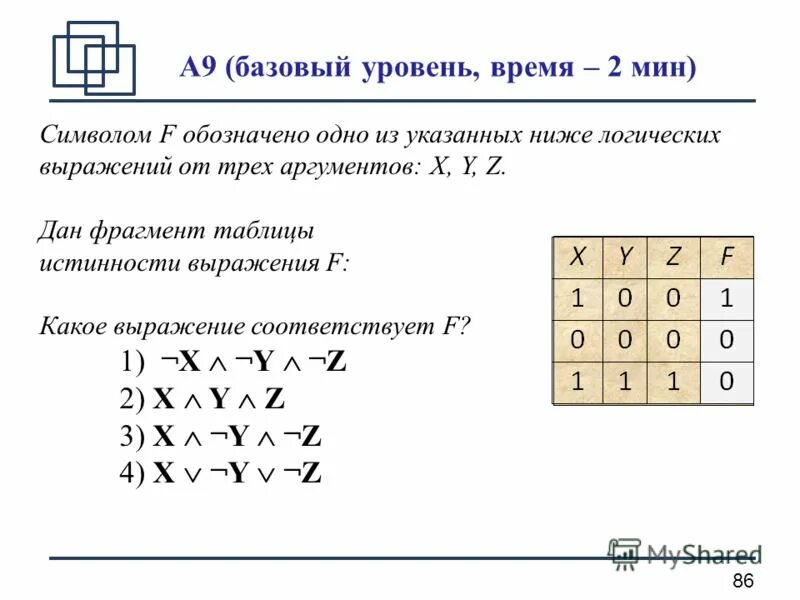 A9 (базовый уровень, время – 2 мин)

Символом F обозначено одно из указанных ниже логических выражений от трех аргументов: X, Y, Z.

Дан фрагмент таблицы истинности выражения F:

| X | Y | Z | F |
|---|---|---|---|
| 1 | 0 | 0 | 1 |
| 0 | 0 | 0 | 0 |
| 1 | 1 | 1 | 0 |

Какое выражение соответствует F?

1) $\neg X \wedge \neg Y \wedge \neg Z$
2) $X \wedge Y \wedge Z$
3) $X \wedge \neg Y \wedge \neg Z$
4) $X \vee \neg Y \vee \neg Z$

MyShared

86